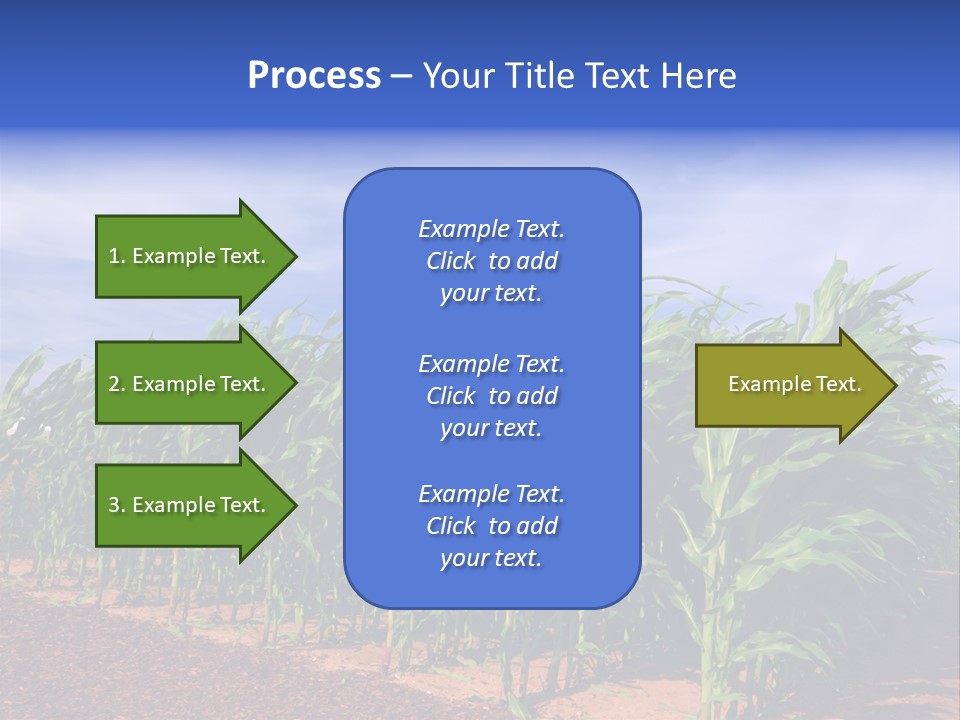 Process – Your Title Text Here

1. Example Text.

2. Example Text.

3. Example Text.

Example Text. Click to add your text.

Example Text. Click to add your text.

Example Text. Click to add your text.

Example Text.